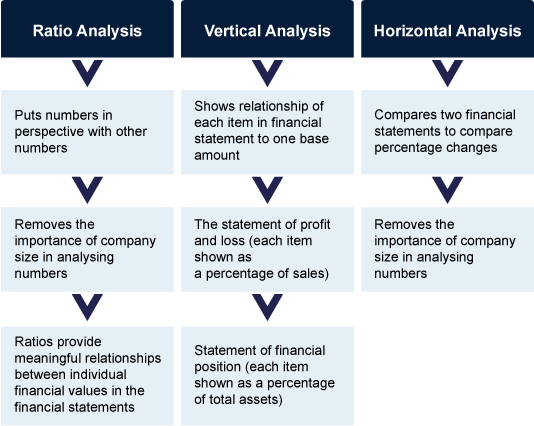 Ratio Analysis

Puts numbers in perspective with other numbers

Removes the importance of company size in analysing numbers

Ratios provide meaningful relationships between individual financial values in the financial statements

Vertical Analysis

Shows relationship of each item in financial statement to one base amount

The statement of profit and loss (each item shown as a percentage of sales)

Statement of financial position (each item shown as a percentage of total assets)

Horizontal Analysis

Compares two financial statements to compare percentage changes

Removes the importance of company size in analysing numbers